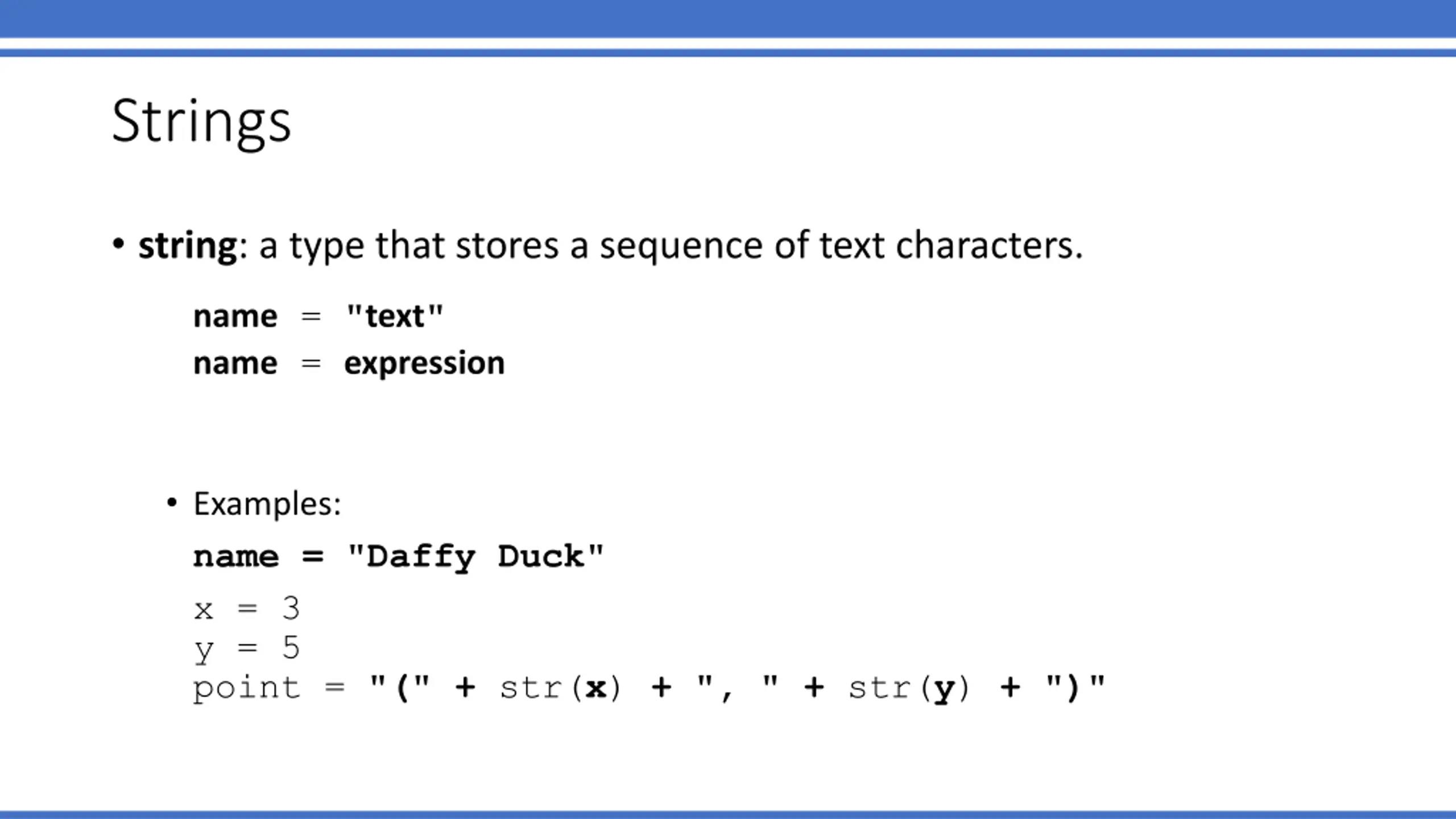 Strings

• string: a type that stores a sequence of text characters.

name = "text"
name = expression

• Examples:

name = "Daffy Duck"

x = 3
y = 5
point = "(" + str(x) + ", " + str(y) + ")"